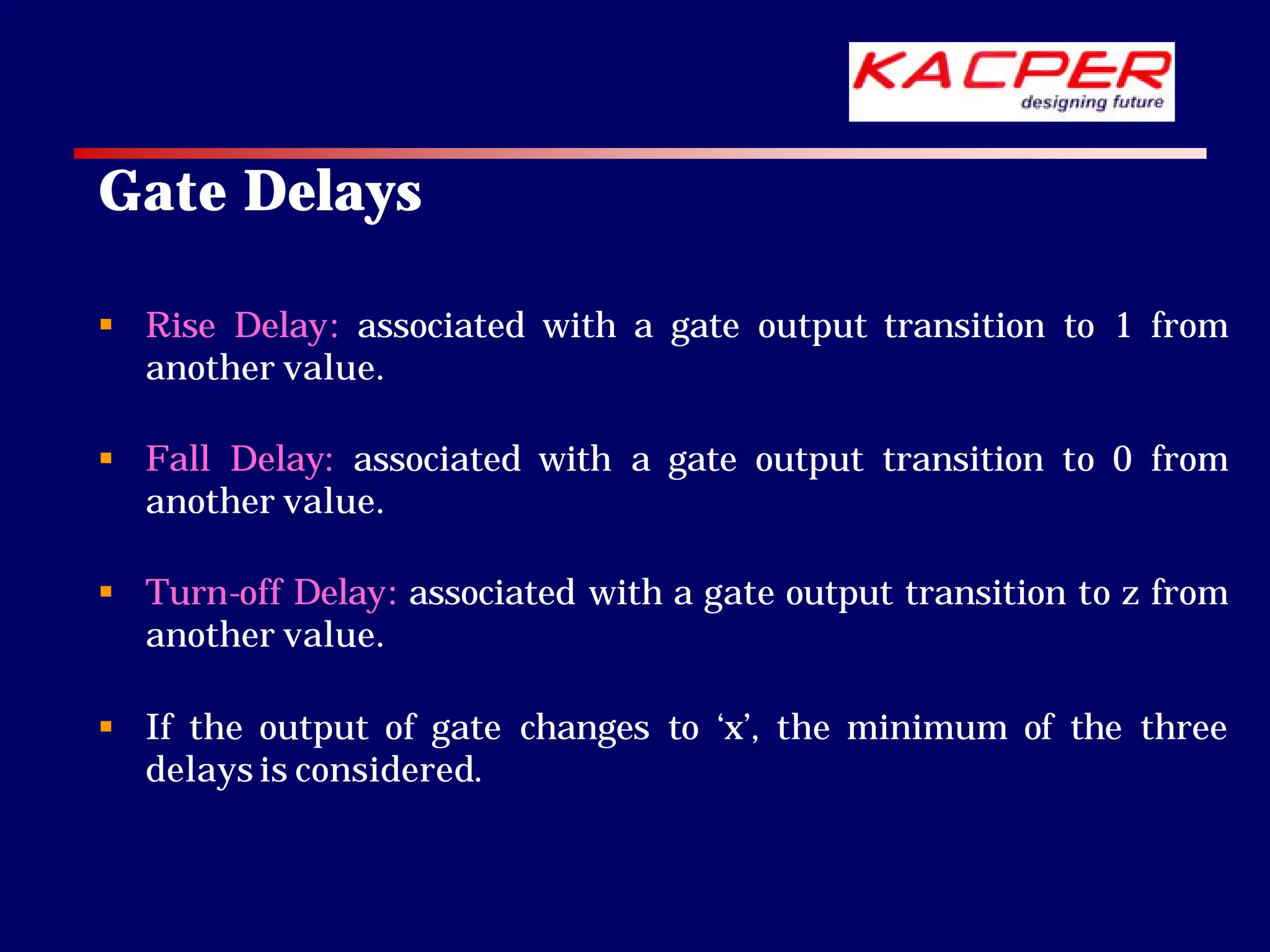 KACPER
designing future

Gate Delays

▪ Rise Delay: associated with a gate output transition to 1 from another value.

▪ Fall Delay: associated with a gate output transition to 0 from another value.

▪ Turn-off Delay: associated with a gate output transition to z from another value.

▪ If the output of gate changes to ‘x’, the minimum of the three delays is considered.